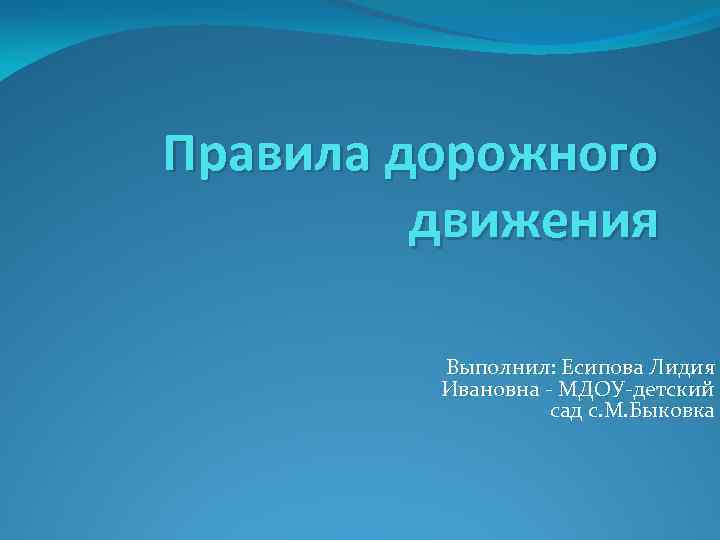 Правила дорожного движения

Выполнил: Есипова Лидия Ивановна - МДОУ-детский сад с.М.Быковка